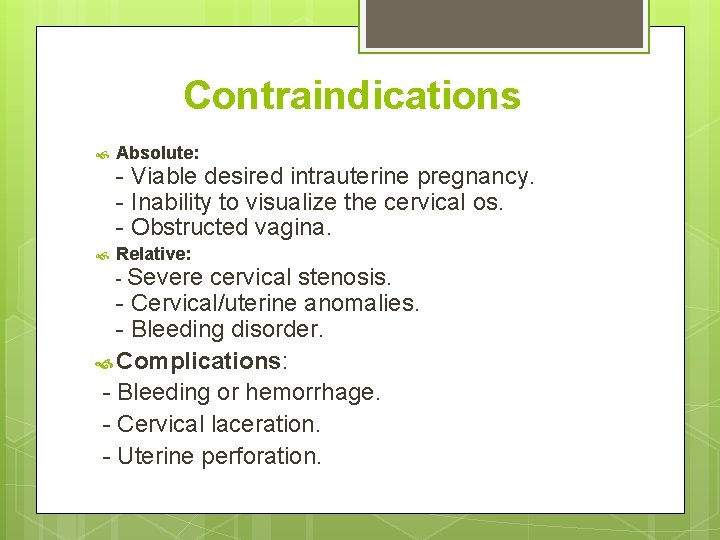 Contraindications

Absolute:
- Viable desired intrauterine pregnancy.
- Inability to visualize the cervical os.
- Obstructed vagina.

Relative:
- Severe cervical stenosis.
- Cervical/uterine anomalies.
- Bleeding disorder.

Complications:
- Bleeding or hemorrhage.
- Cervical laceration.
- Uterine perforation.